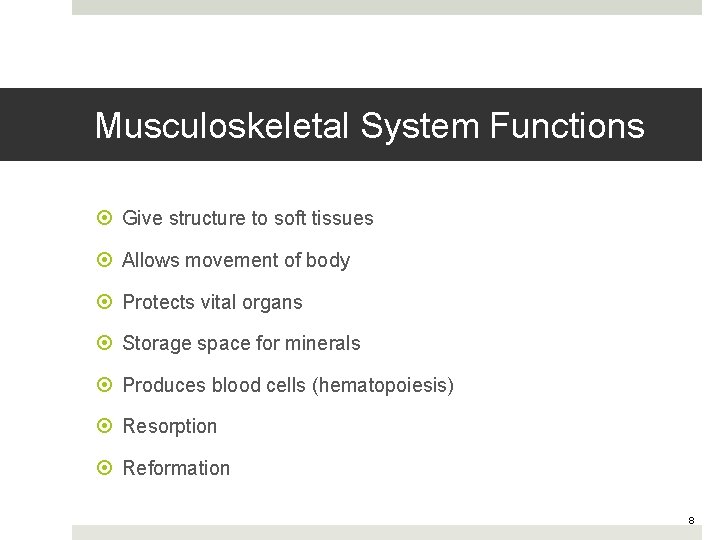 Musculoskeletal System Functions

Give structure to soft tissues

Allows movement of body

Protects vital organs

Storage space for minerals

Produces blood cells (hematopoiesis)

Resorption

Reformation

8